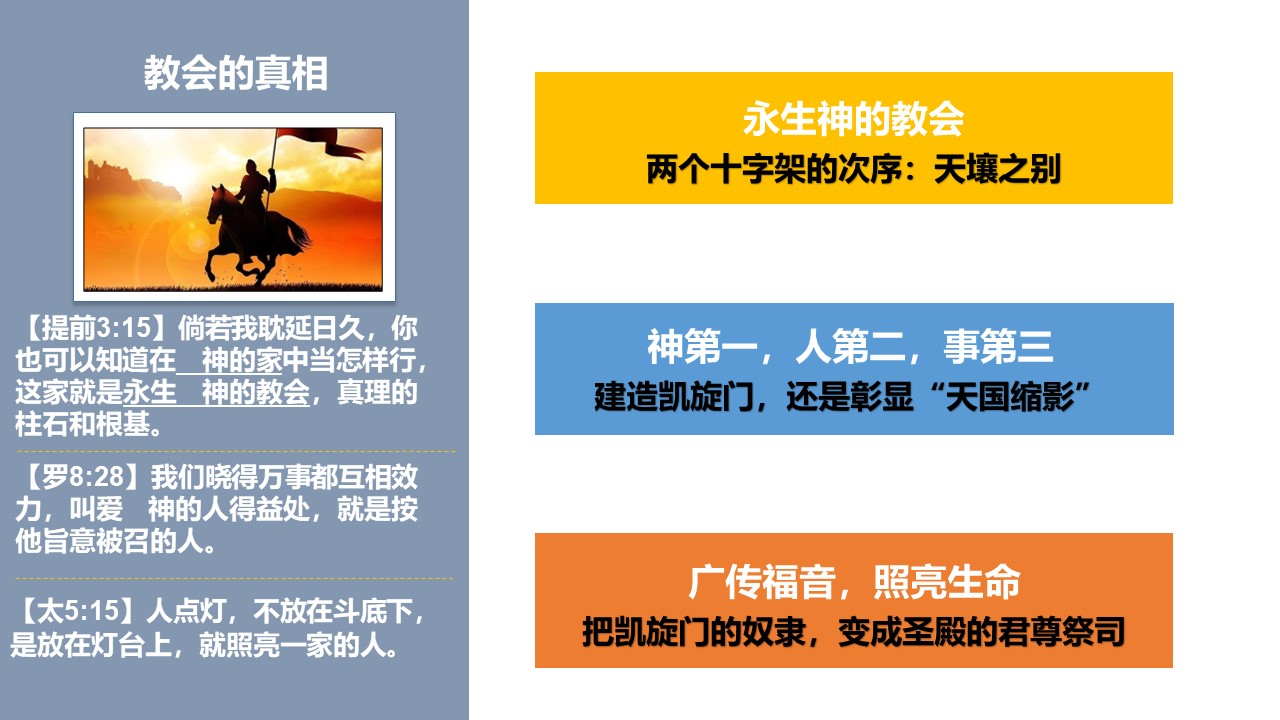 教会的真相

【提前3:15】倘若我耽延日久，你也可以知道在　神的家中当怎样行，这家就是永生　神的教会，真理的柱石和根基。

【罗8:28】我们晓得万事都互相效力，叫爱　神的人得益处，就是按他旨意被召的人。

【太5:15】人点灯，不放在斗底下，是放在灯台上，就照亮一家的人。

永生神的教会
两个十字架的次序：天壤之别

神第一，人第二，事第三
建造凯旋门，还是彰显“天国缩影”

广传福音，照亮生命
把凯旋门的奴隶，变成圣殿的君尊祭司